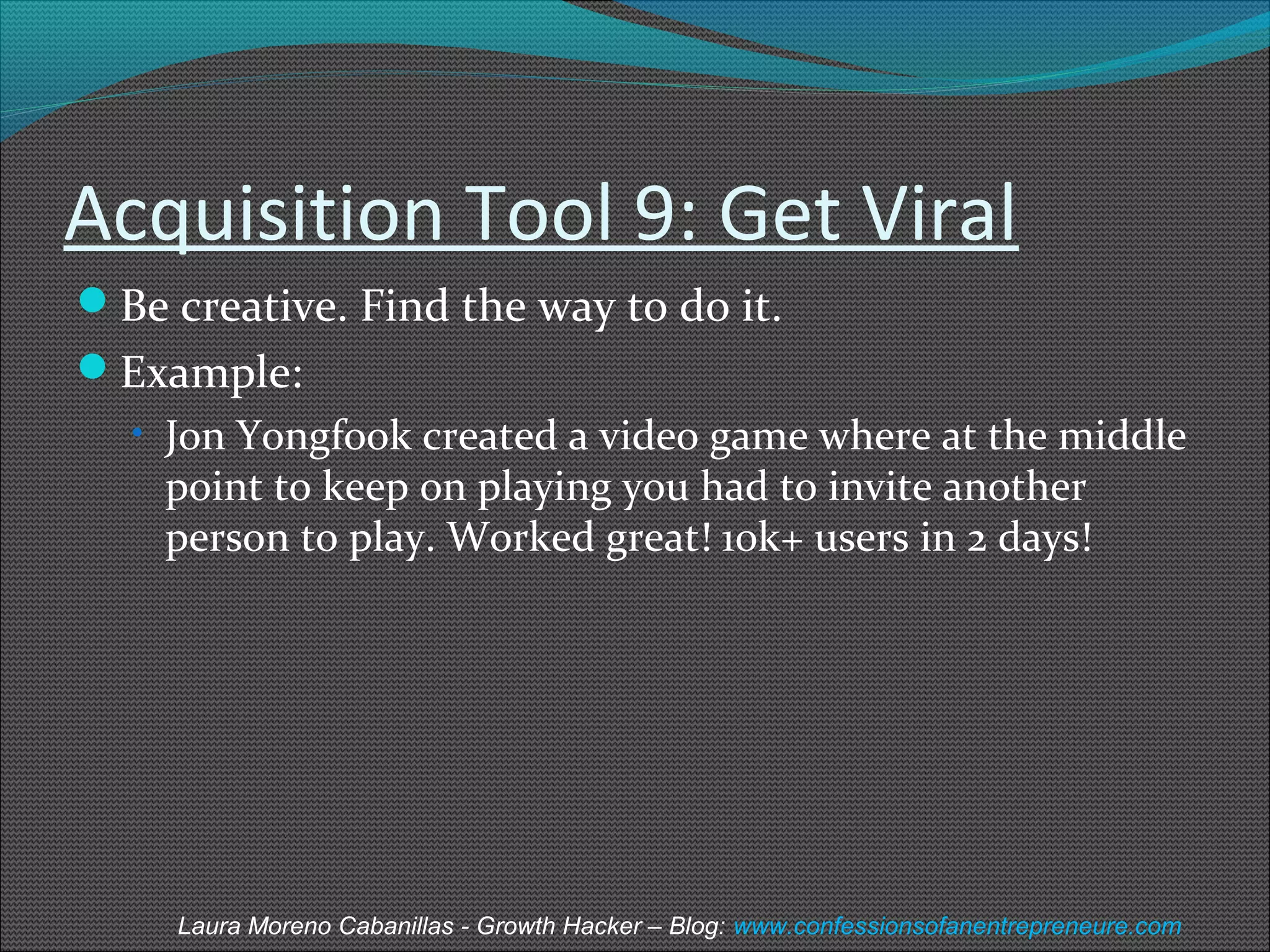 Acquisition Tool 9: Get Viral

Be creative. Find the way to do it.

Example:

Jon Yongfook created a video game where at the middle point to keep on playing you had to invite another person to play. Worked great! 10k+ users in 2 days!

Laura Moreno Cabanillas - Growth Hacker – Blog: www.confessionsofanentrepreneure.com